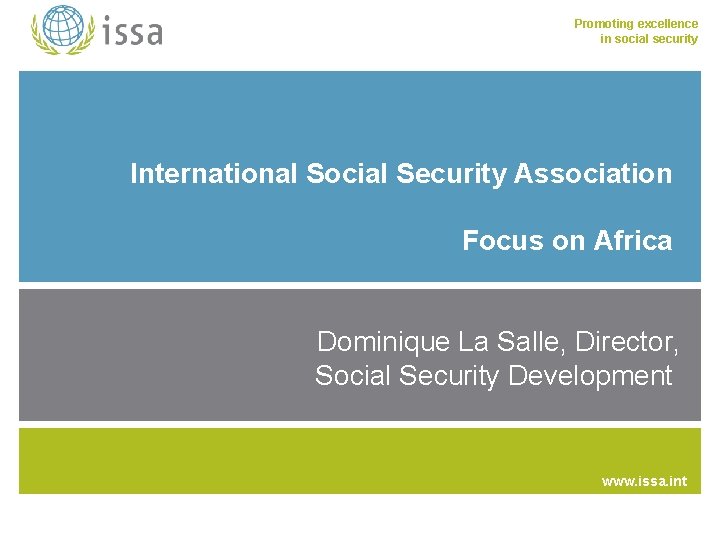 issa

Promoting excellence in social security

International Social Security Association

Focus on Africa

Dominique La Salle, Director, Social Security Development

www.issa.int